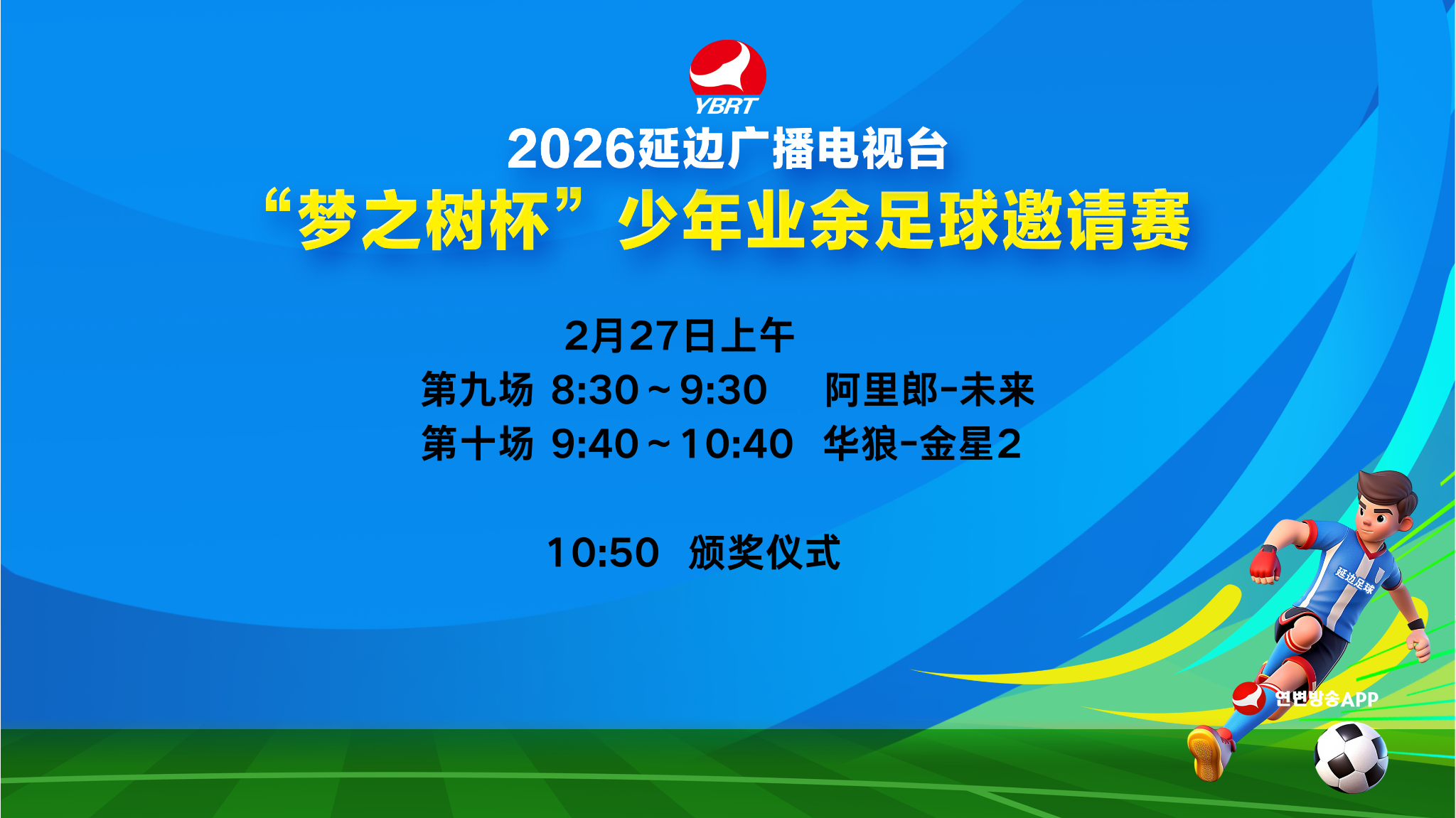 YBRT

2026延边广播电视台
“梦之树杯”少年业余足球邀请赛

2月27日上午
第九场 8:30～9:30 阿里郎-未来
第十场 9:40～10:40 华狼-金星2

10:50 颁奖仪式

延边足球

연변방송APP